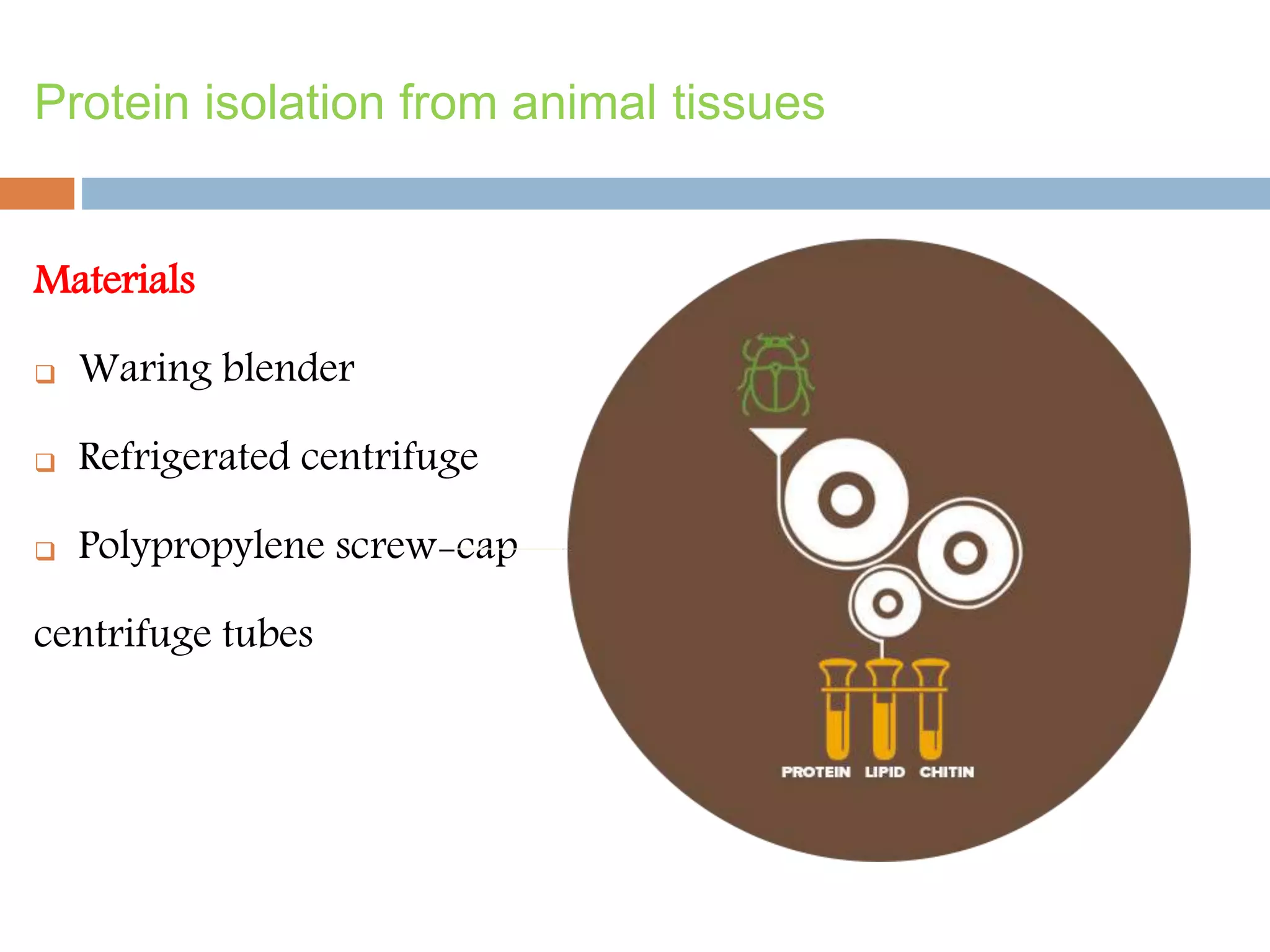 Protein isolation from animal tissues

Materials

❑ Waring blender

❑ Refrigerated centrifuge

❑ Polypropylene screw-cap

centrifuge tubes

PROTEIN LIPID CHITIN